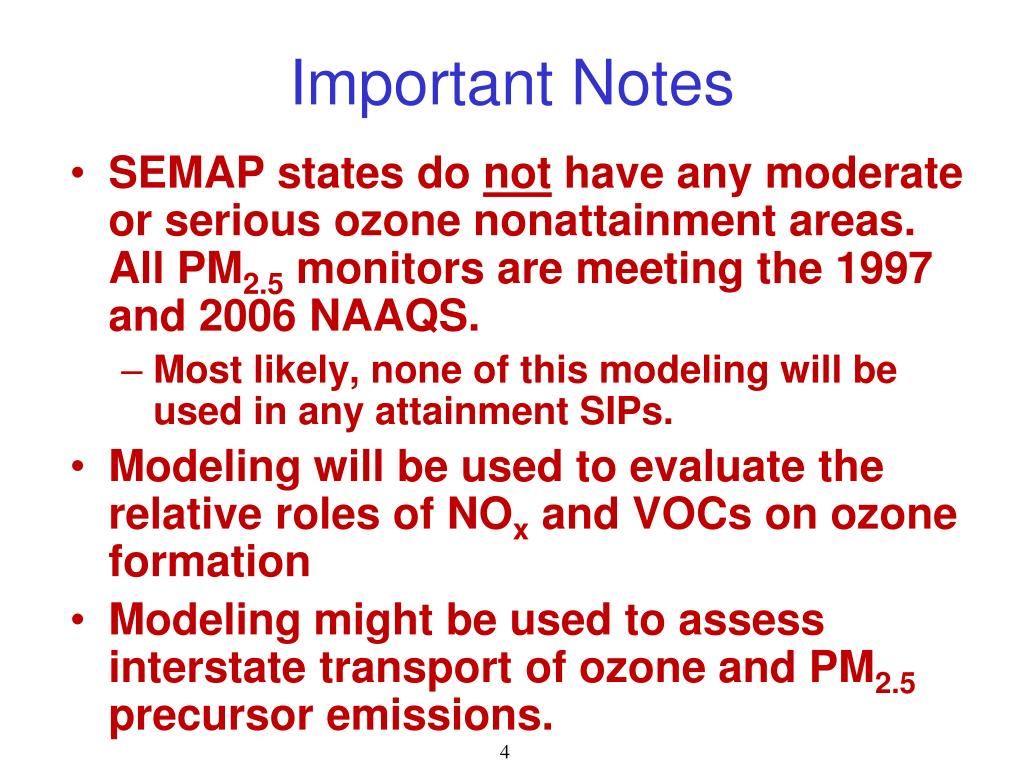 Important Notes

• SEMAP states do not have any moderate or serious ozone nonattainment areas. All $PM_{2.5}$ monitors are meeting the 1997 and 2006 NAAQS.
– Most likely, none of this modeling will be used in any attainment SIPs.

• Modeling will be used to evaluate the relative roles of $NO_x$ and VOCs on ozone formation

• Modeling might be used to assess interstate transport of ozone and $PM_{2.5}$ precursor emissions.

4